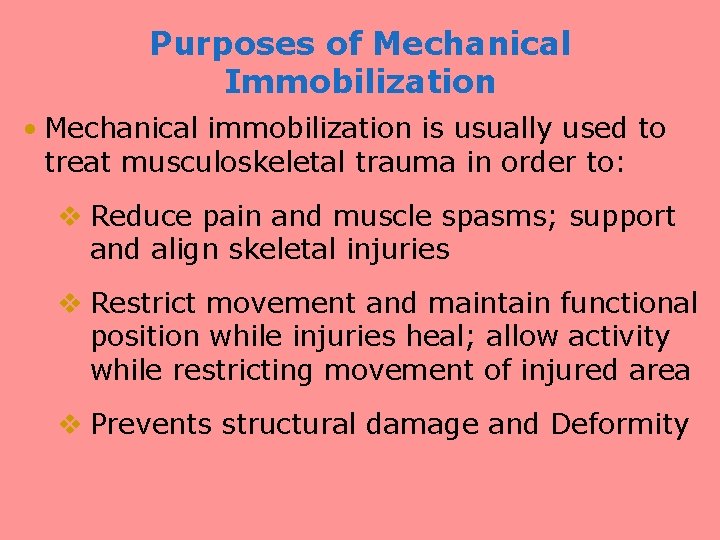 Purposes of Mechanical Immobilization

• Mechanical immobilization is usually used to treat musculoskeletal trauma in order to:

❖ Reduce pain and muscle spasms; support and align skeletal injuries

❖ Restrict movement and maintain functional position while injuries heal; allow activity while restricting movement of injured area

❖ Prevents structural damage and Deformity